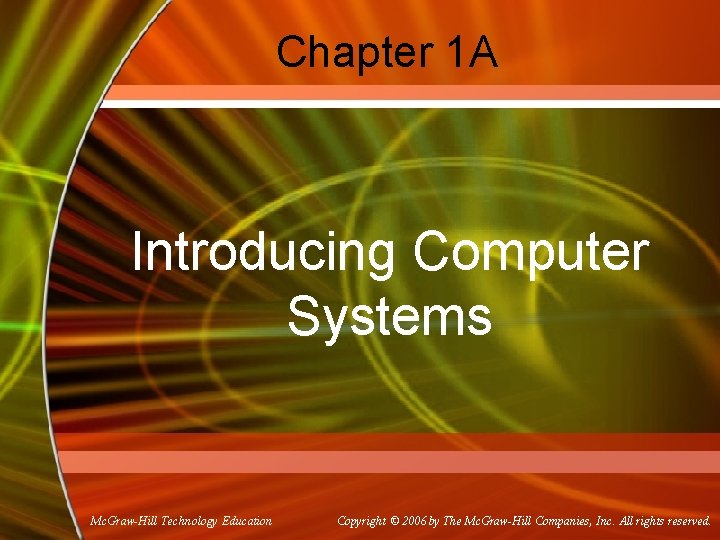 Chapter 1A

Introducing Computer Systems

McGraw-Hill Technology Education

Copyright © 2006 by The McGraw-Hill Companies, Inc. All rights reserved.